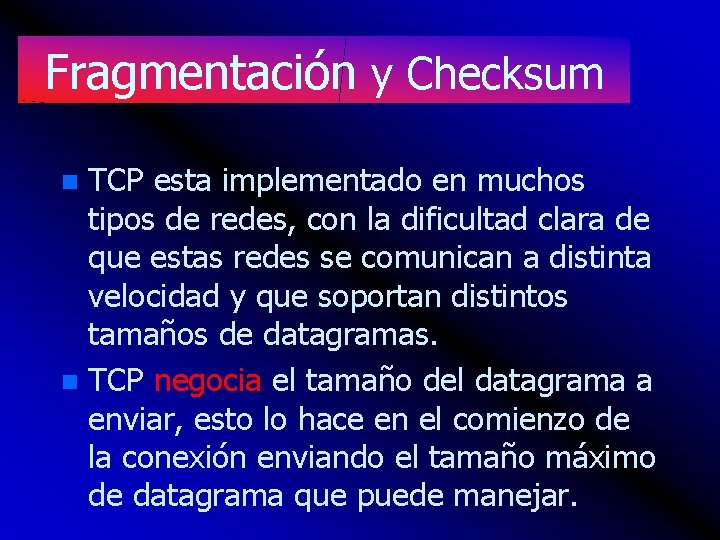 Fragmentación y Checksum

TCP esta implementado en muchos tipos de redes, con la dificultad clara de que estas redes se comunican a distinta velocidad y que soportan distintos tamaños de datagramas.

TCP negocia el tamaño del datagrama a enviar, esto lo hace en el comienzo de la conexión enviando el tamaño máximo de datagrama que puede manejar.